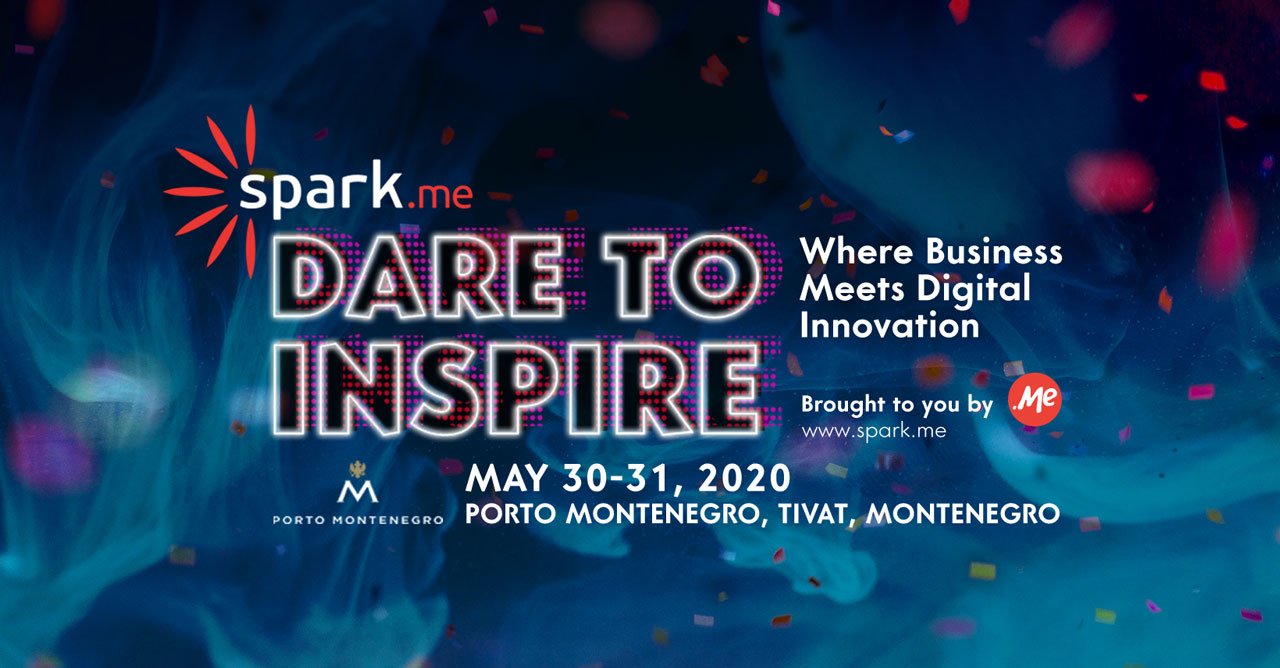 spark.me

DARE TO INSPIRE

Where Business Meets Digital Innovation

Brought to you by .Me
www.spark.me

M
PORTO MONTENEGRO

MAY 30-31, 2020
PORTO MONTENEGRO, TIVAT, MONTENEGRO